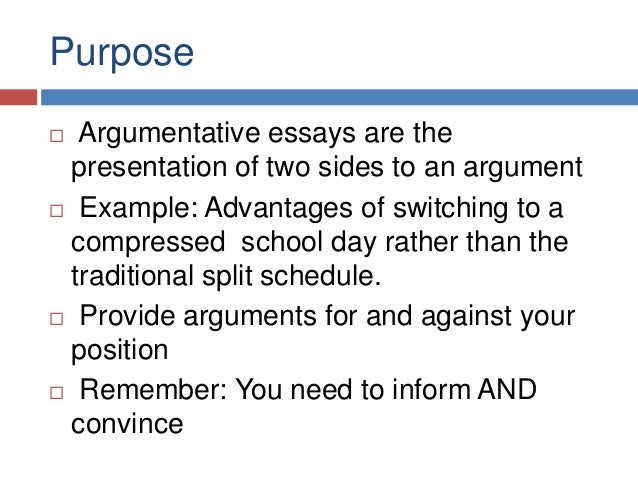 Purpose

□ Argumentative essays are the presentation of two sides to an argument

□ Example: Advantages of switching to a compressed school day rather than the traditional split schedule.

□ Provide arguments for and against your position

□ Remember: You need to inform AND convince